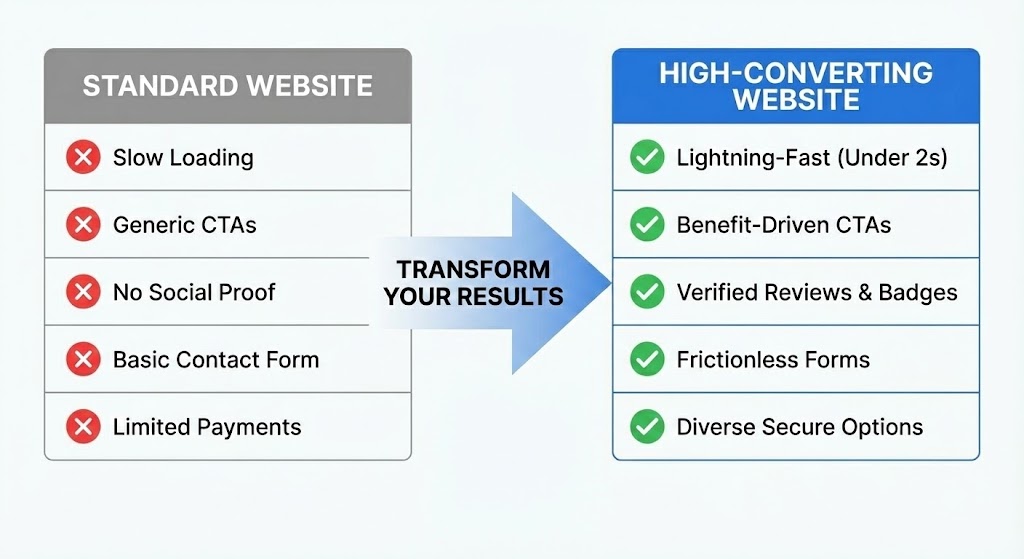 STANDARD WEBSITE

Slow Loading

Generic CTAs

No Social Proof

Basic Contact Form

Limited Payments

TRANSFORM YOUR RESULTS

HIGH-CONVERTING WEBSITE

Lightning-Fast (Under 2s)

Benefit-Driven CTAs

Verified Reviews & Badges

Frictionless Forms

Diverse Secure Options